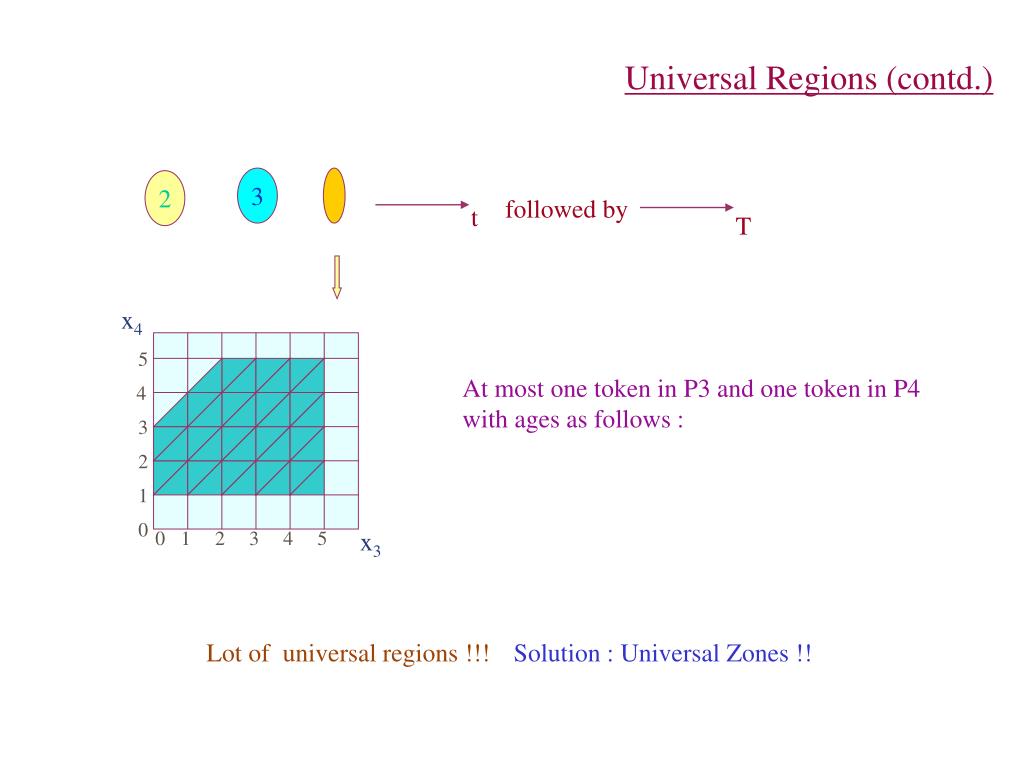 Universal Regions (contd.)

2 3

t followed by T

$x_4$

5
4
3
2
1
0

0 1 2 3 4 5

$x_3$

At most one token in P3 and one token in P4 with ages as follows :

Lot of universal regions !!! Solution : Universal Zones !!